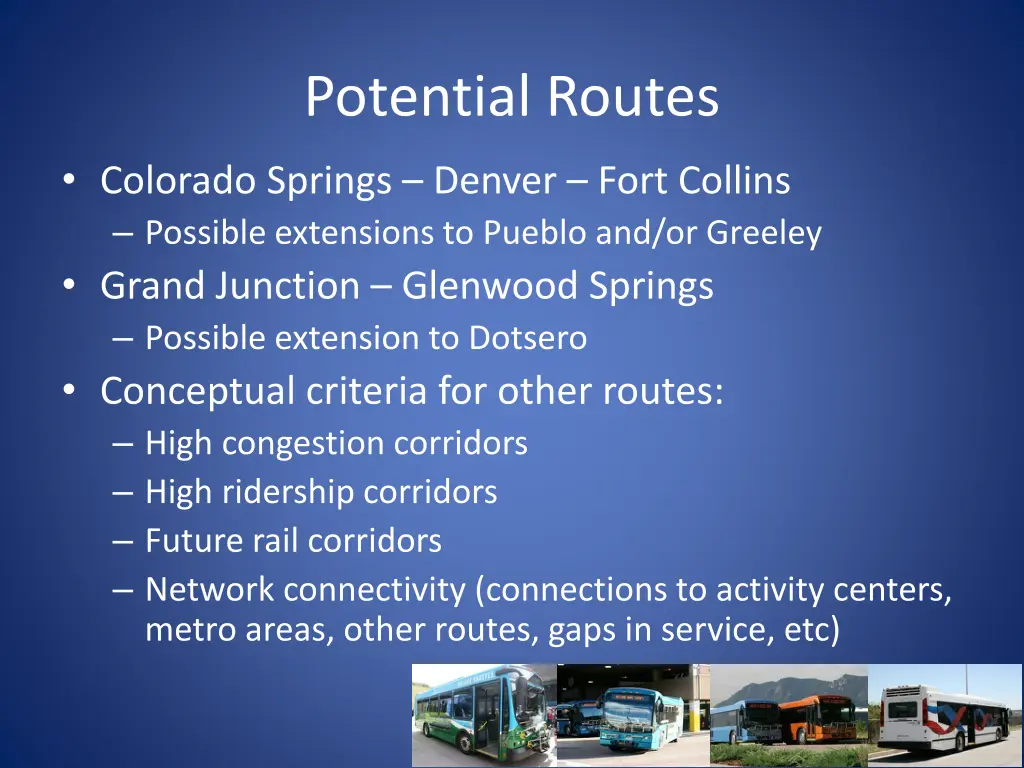 Potential Routes

• Colorado Springs – Denver – Fort Collins
  – Possible extensions to Pueblo and/or Greeley
• Grand Junction – Glenwood Springs
  – Possible extension to Dotsero
• Conceptual criteria for other routes:
  – High congestion corridors
  – High ridership corridors
  – Future rail corridors
  – Network connectivity (connections to activity centers, metro areas, other routes, gaps in service, etc)